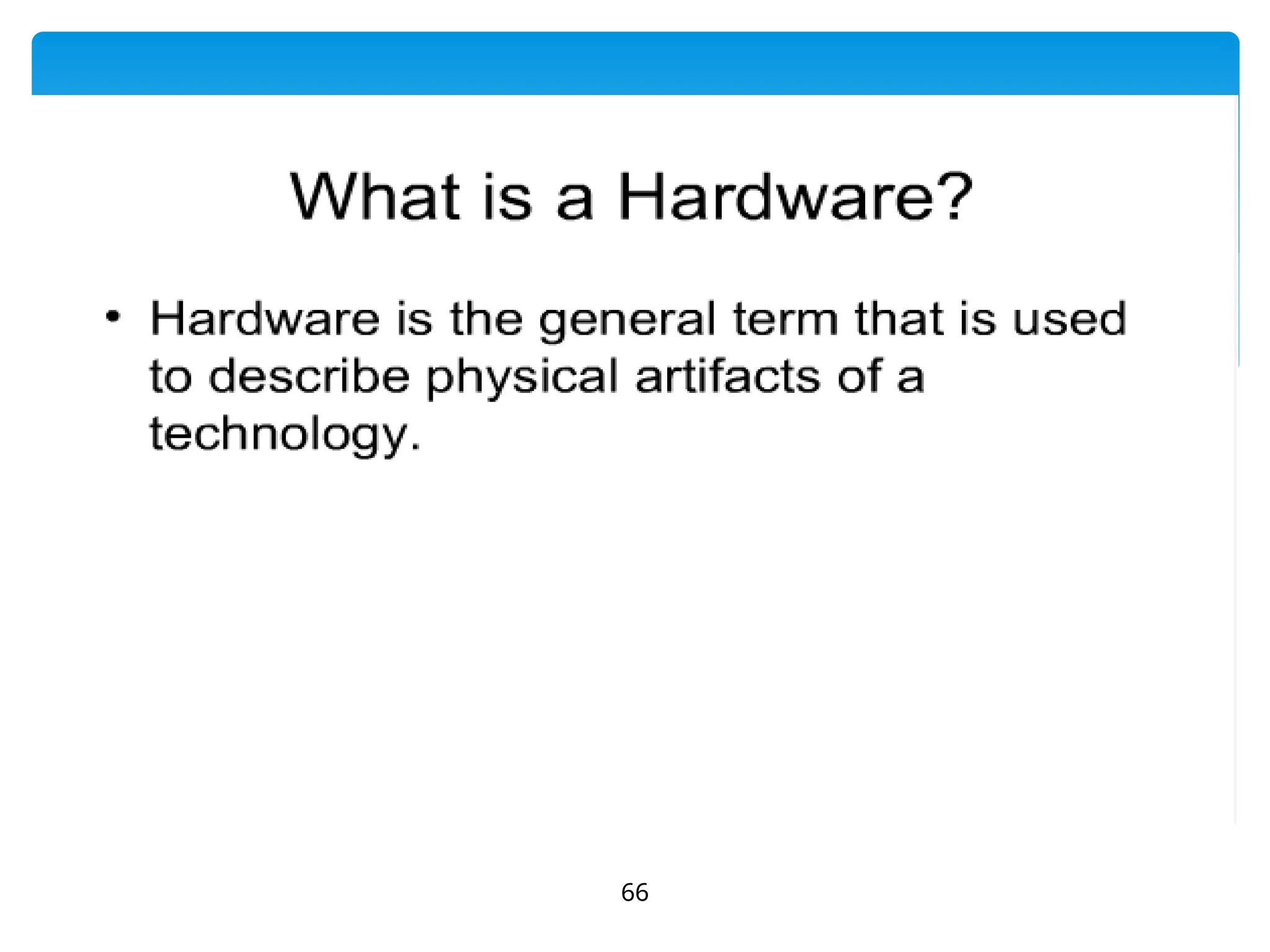 What is a Hardware?

• Hardware is the general term that is used to describe physical artifacts of a technology.

66